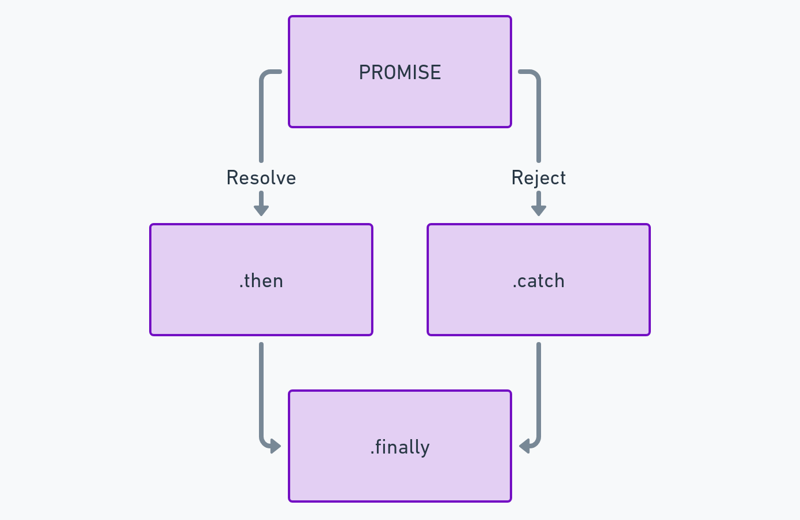 PROMISE

Resolve

Reject

.then

.catch

.finally